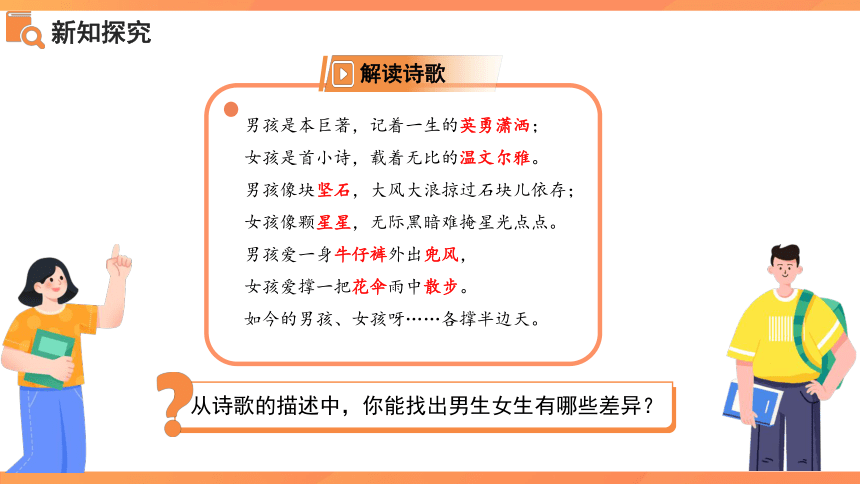 新知探究

解读诗歌

男孩是本巨著，记着一生的英勇潇洒；
女孩是首小诗，载着无比的温文尔雅。
男孩像块坚石，大风大浪掠过石块儿依存；
女孩像颗星星，无际黑暗难掩星光点点。
男孩爱一身牛仔裤外出兜风，
女孩爱撑一把花伞雨中散步。
如今的男孩、女孩呀……各撑半边天。

从诗歌的描述中，你能找出男生女生有哪些差异？